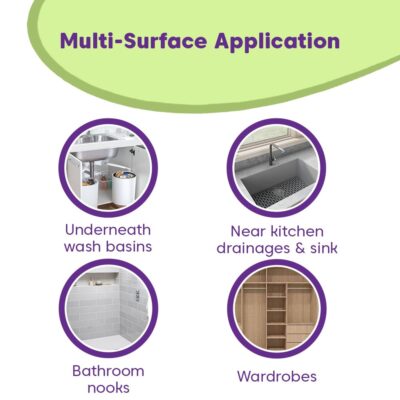 Multi-Surface Application

Underneath wash basins

Near kitchen drainages & sink

Bathroom nooks

Wardrobes